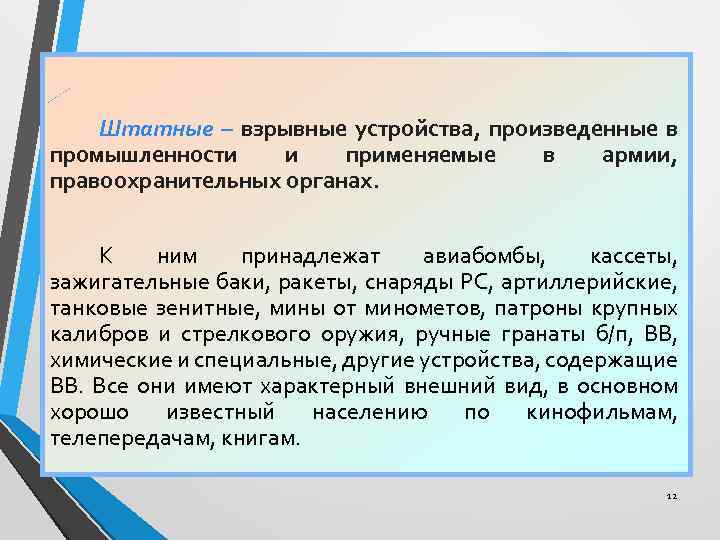 Штатные – взрывные устройства, произведенные в промышленности и применяемые в армии, правоохранительных органах.

К ним принадлежат авиабомбы, кассеты, зажигательные баки, ракеты, снаряды РС, артиллерийские, танковые зенитные, мины от минометов, патроны крупных калибров и стрелкового оружия, ручные гранаты б/п, ВВ, химические и специальные, другие устройства, содержащие ВВ. Все они имеют характерный внешний вид, в основном хорошо известный населению по кинофильмам, телепередачам, книгам.

12